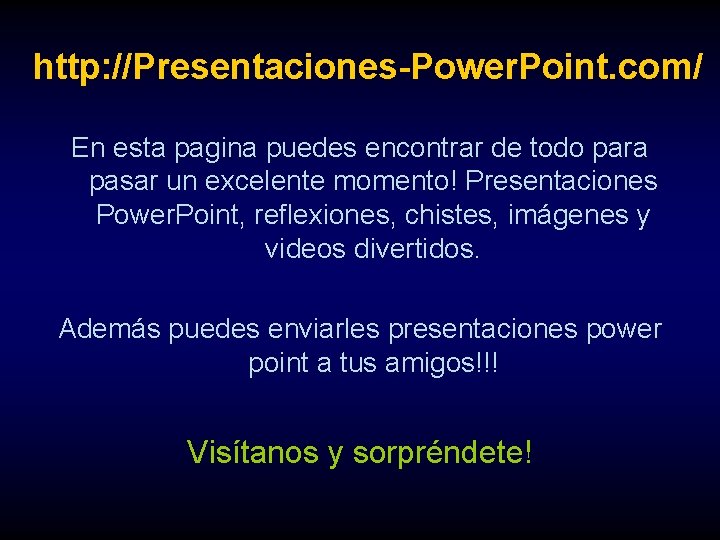 http://Presentaciones-PowerPoint.com/

En esta pagina puedes encontrar de todo para pasar un excelente momento! Presentaciones PowerPoint, reflexiones, chistes, imágenes y videos divertidos.

Además puedes enviarles presentaciones power point a tus amigos!!!

Visítanos y sorpréndete!